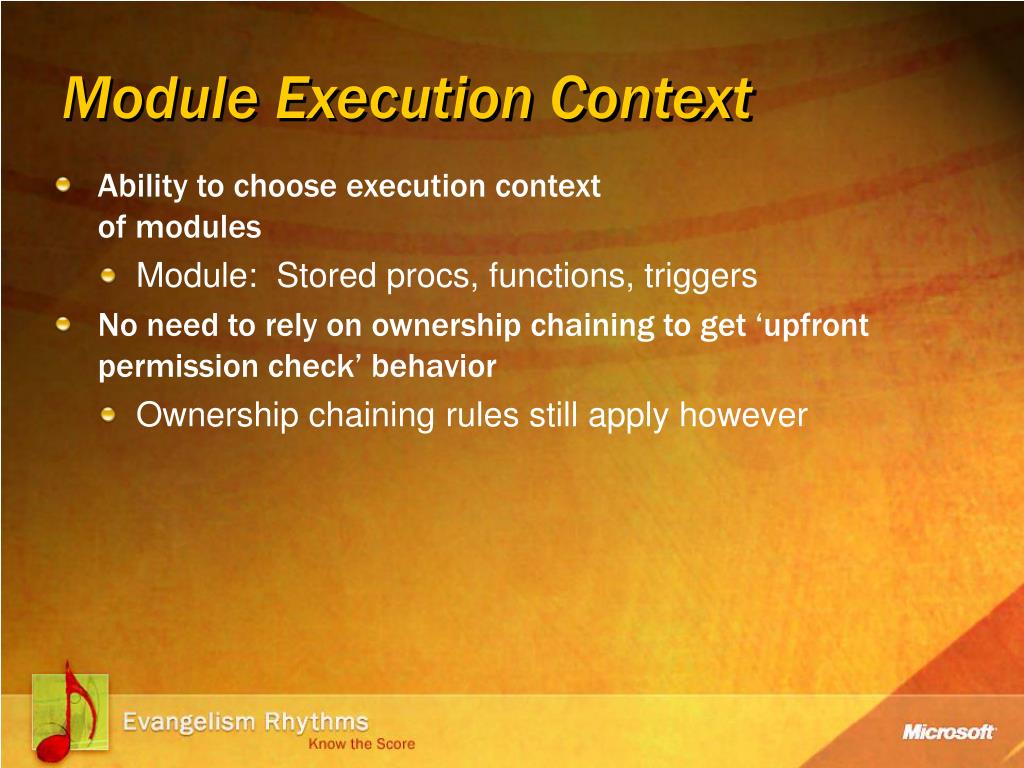 Module Execution Context

Ability to choose execution context of modules

Module: Stored procs, functions, triggers

No need to rely on ownership chaining to get ‘upfront permission check’ behavior

Ownership chaining rules still apply however

Evangelism Rhythms
Know the Score

Microsoft